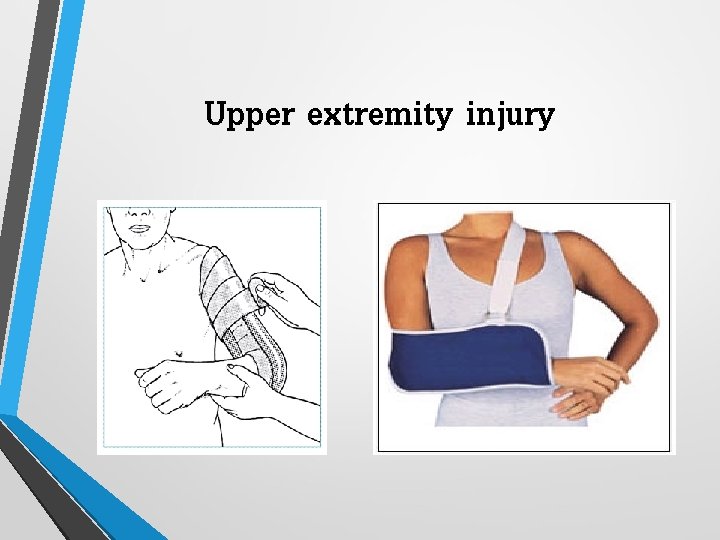 Upper extremity injury